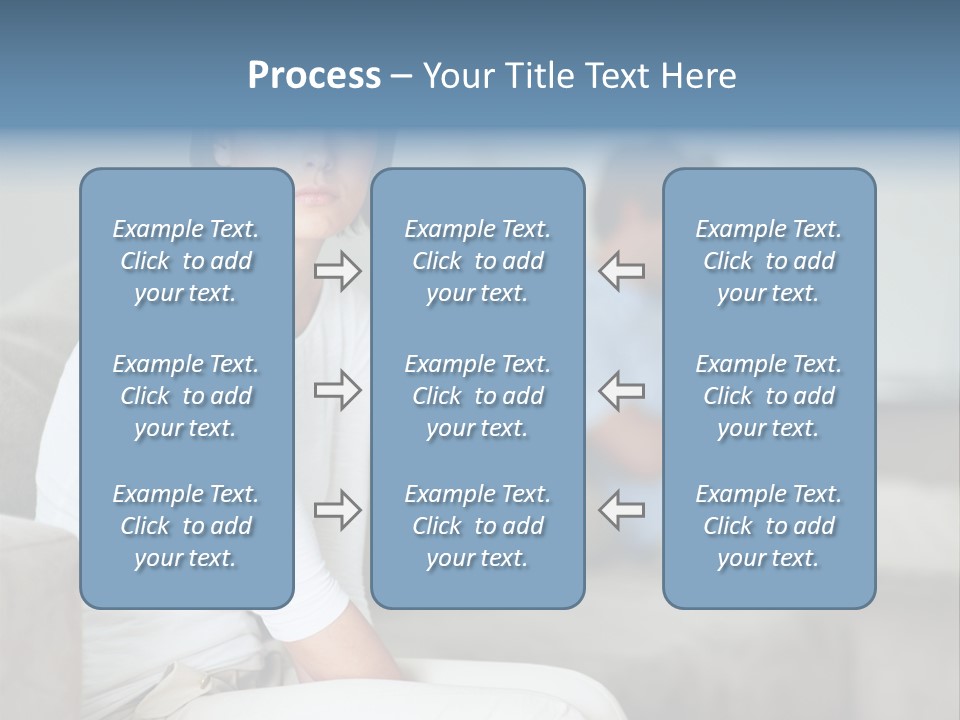 Process – Your Title Text Here

Example Text. Click to add your text.

Example Text. Click to add your text.

Example Text. Click to add your text.

Example Text. Click to add your text.

Example Text. Click to add your text.

Example Text. Click to add your text.

Example Text. Click to add your text.

Example Text. Click to add your text.

Example Text. Click to add your text.